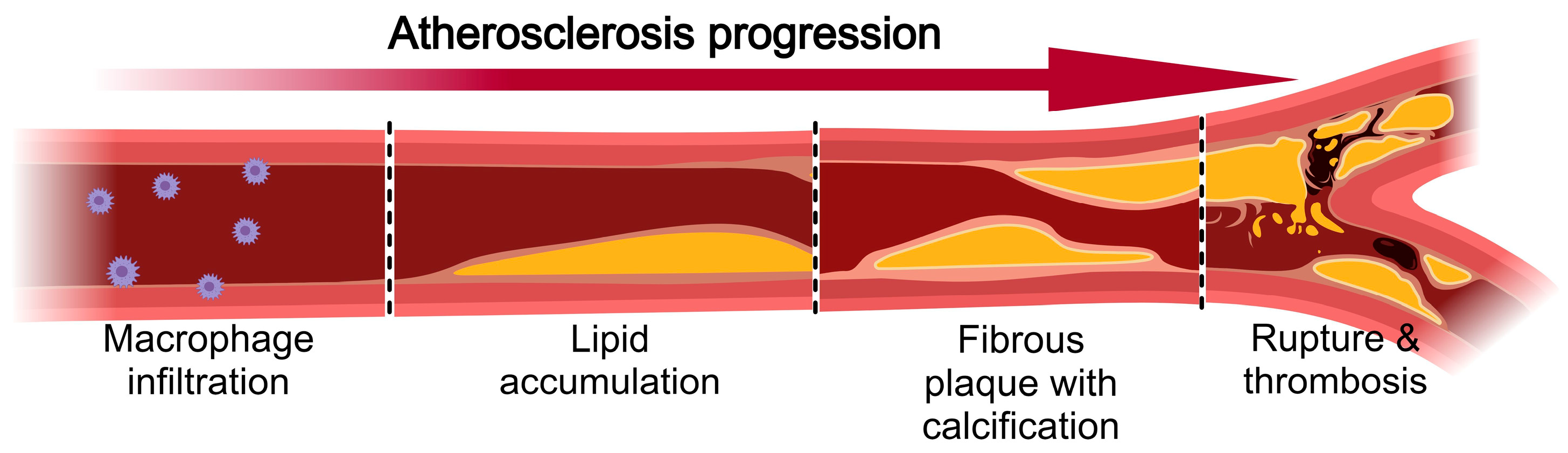 Atherosclerosis progression

Macrophage infiltration

Lipid accumulation

Fibrous plaque with calcification

Rupture & thrombosis